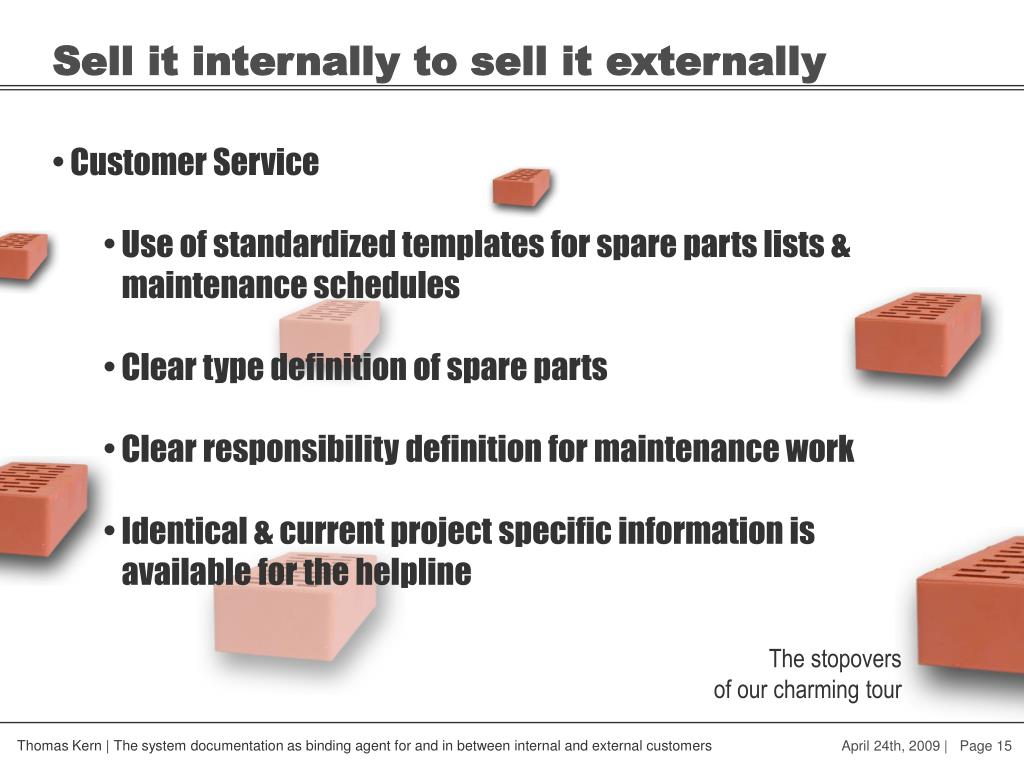 Sell it internally to sell it externally

• Customer Service

• Use of standardized templates for spare parts lists & maintenance schedules

• Clear type definition of spare parts

• Clear responsibility definition for maintenance work

• Identical & current project specific information is available for the helpline

The stopovers
of our charming tour

Thomas Kern | The system documentation as binding agent for and in between internal and external customers

April 24th, 2009 | Page 15